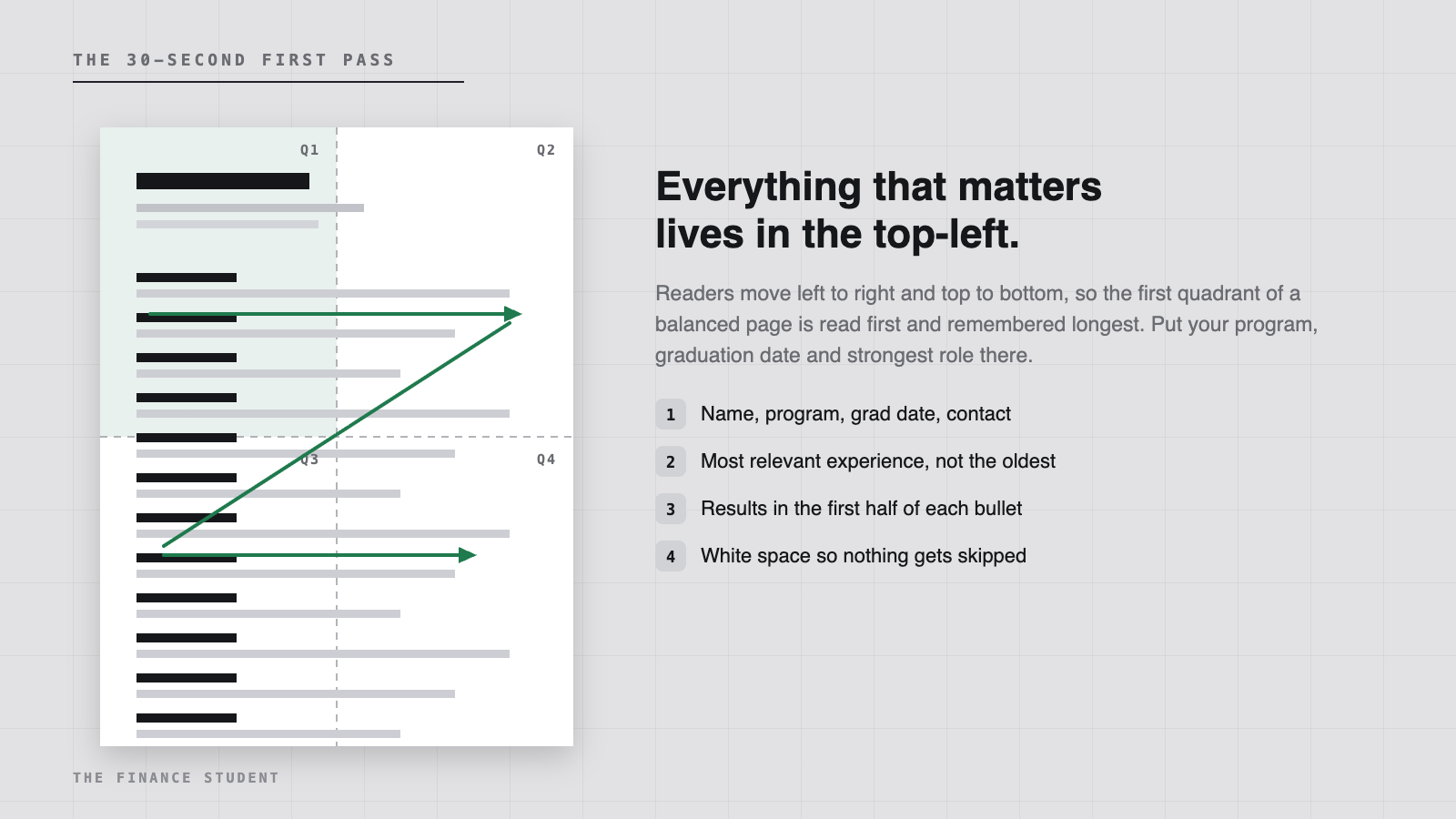 THE 30-SECOND FIRST PASS

Q1

Q2

Q3

Q4

Everything that matters lives in the top-left.

Readers move left to right and top to bottom, so the first quadrant of a balanced page is read first and remembered longest. Put your program, graduation date and strongest role there.

1 Name, program, grad date, contact

2 Most relevant experience, not the oldest

3 Results in the first half of each bullet

4 White space so nothing gets skipped

THE FINANCE STUDENT